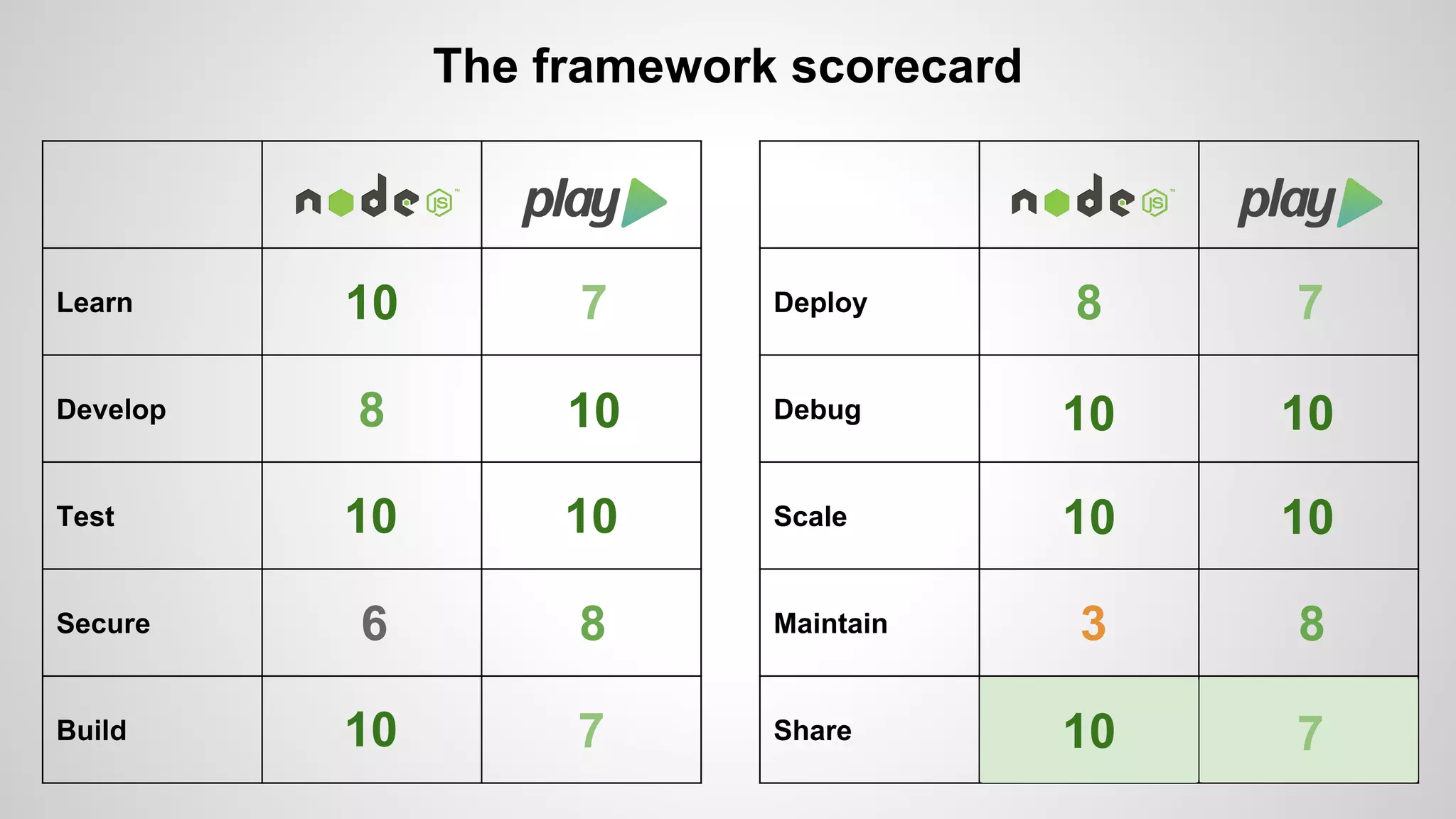 The framework scorecard

| | node JS | play |
|---|---|---|
| Learn | 10 | 7 |
| Develop | 8 | 10 |
| Test | 10 | 10 |
| Secure | 6 | 8 |
| Build | 10 | 7 |

| | node JS | play |
|---|---|---|
| Deploy | 8 | 7 |
| Debug | 10 | 10 |
| Scale | 10 | 10 |
| Maintain | 3 | 8 |
| Share | 10 | 7 |